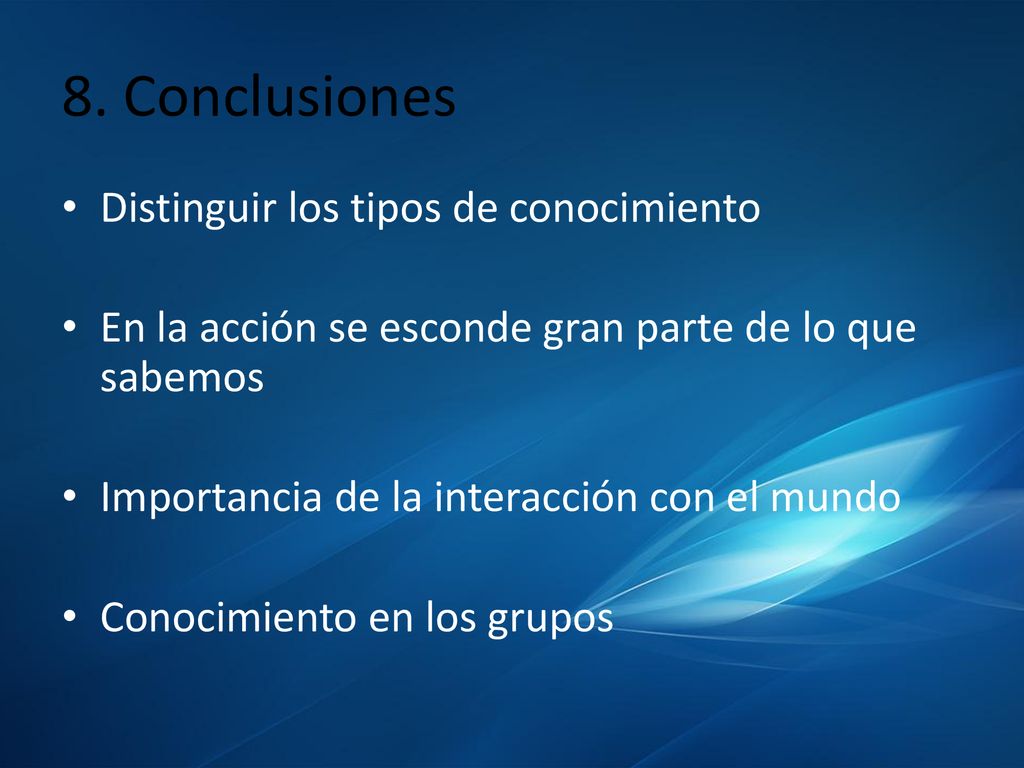 8. Conclusiones

• Distinguir los tipos de conocimiento

• En la acción se esconde gran parte de lo que sabemos

• Importancia de la interacción con el mundo

• Conocimiento en los grupos